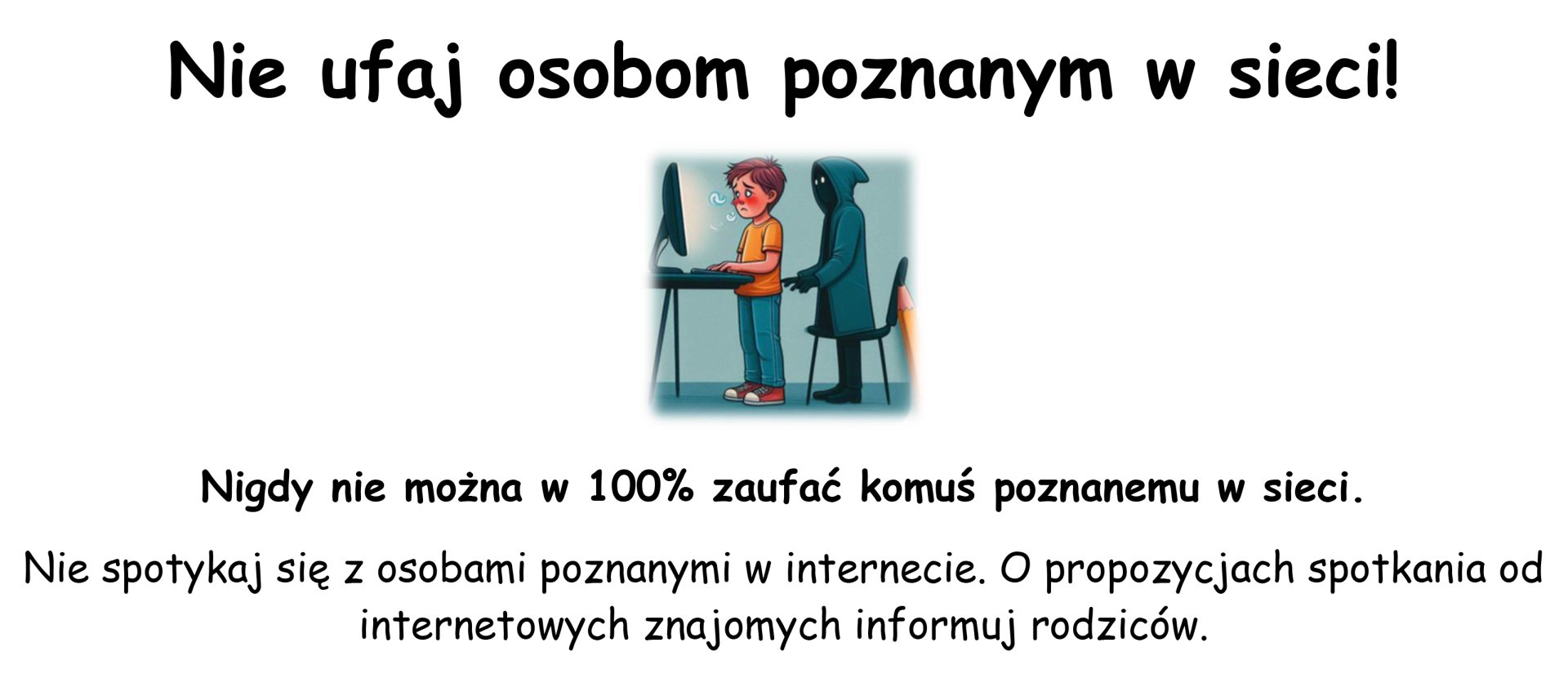 Nie ufaj osobom poznanym w sieci!

Nigdy nie można w 100% zaufać komuś poznanemu w sieci.

Nie spotykaj się z osobami poznanymi w internecie. O propozycjach spotkania od internetowych znajomych informuj rodziców.